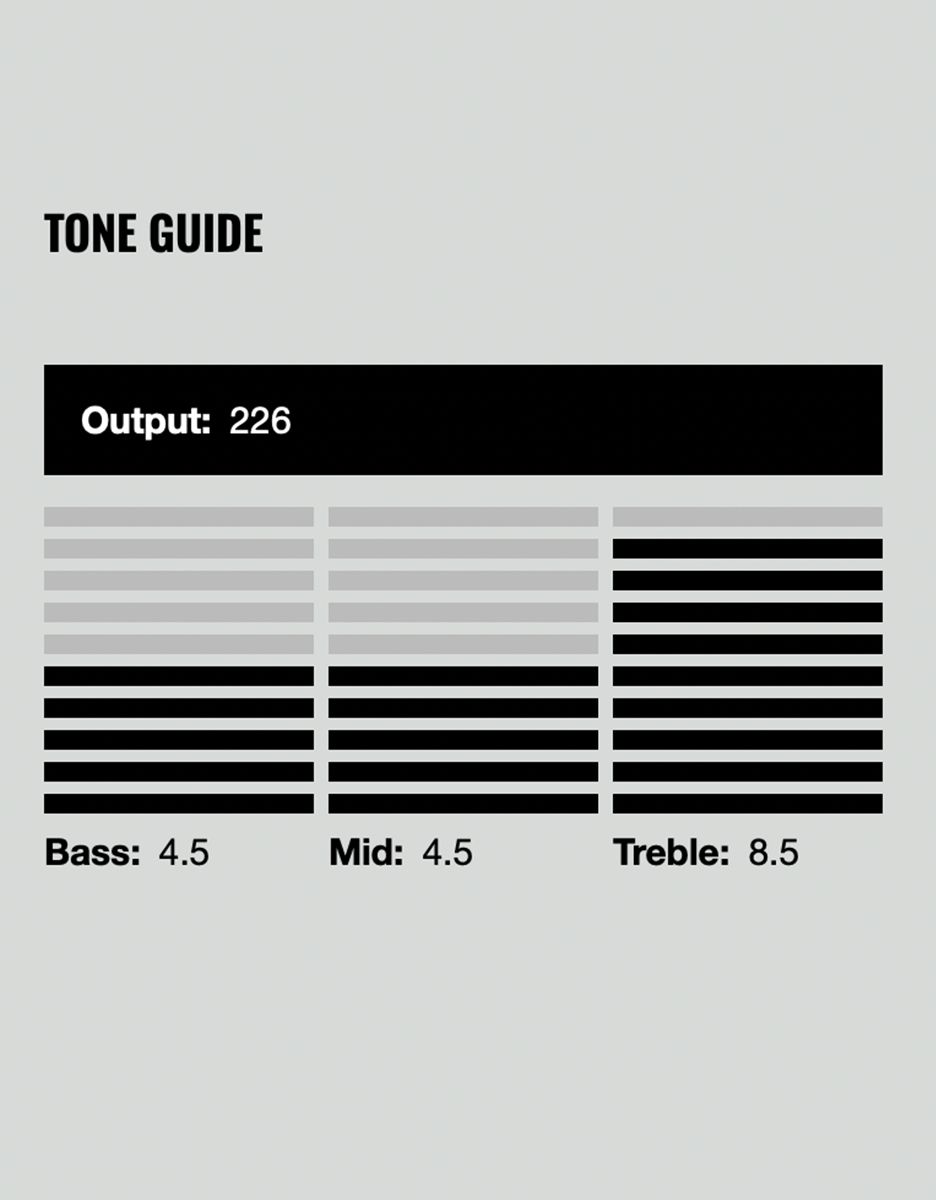 TONE GUIDE

Output: 226

Bass: 4.5

Mid: 4.5

Treble: 8.5